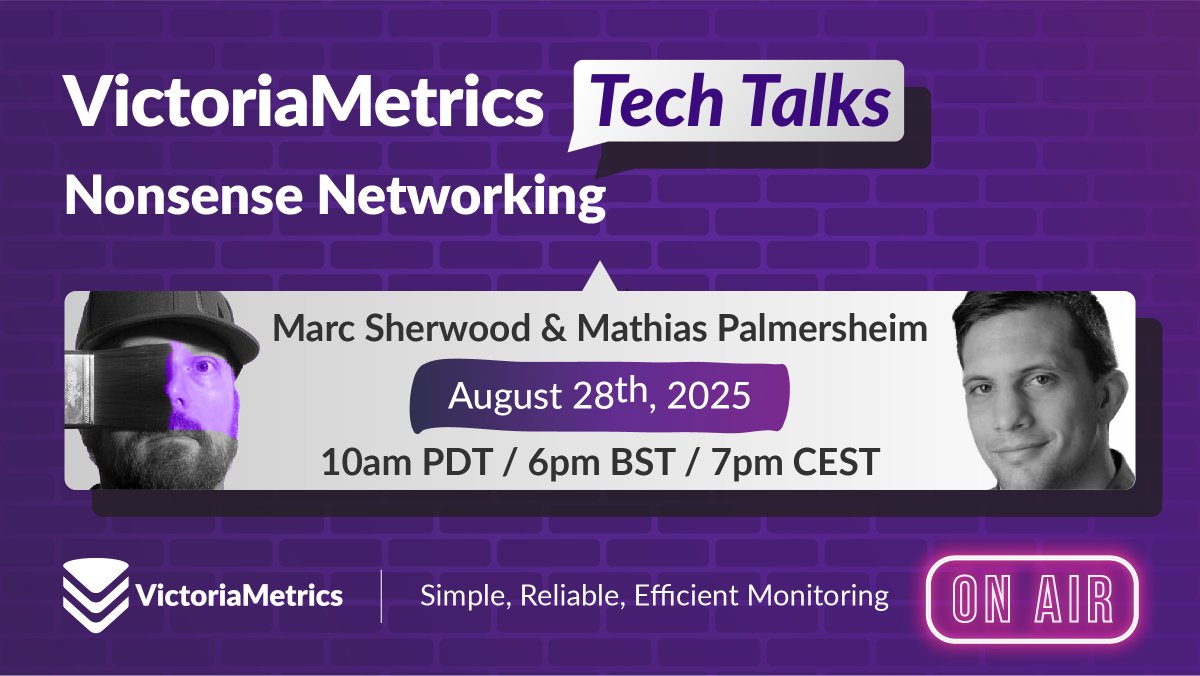 VictoriaMetrics Tech Talks
Nonsense Networking

Marc Sherwood & Mathias Palmersheim
August 28th, 2025
10am PDT / 6pm BST / 7pm CEST

VictoriaMetrics
Simple, Reliable, Efficient Monitoring
ON AIR